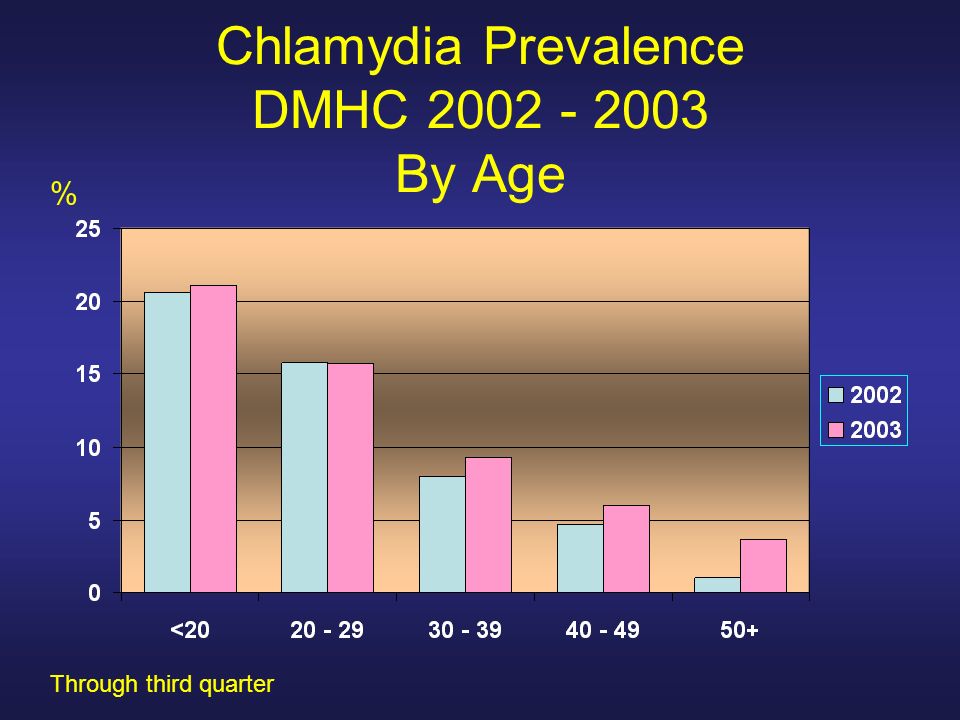 Chlamydia Prevalence
DMHC 2002 - 2003
By Age

%

25
20
15
10
5
0

<20
20 - 29
30 - 39
40 - 49
50+

2002
2003

Through third quarter